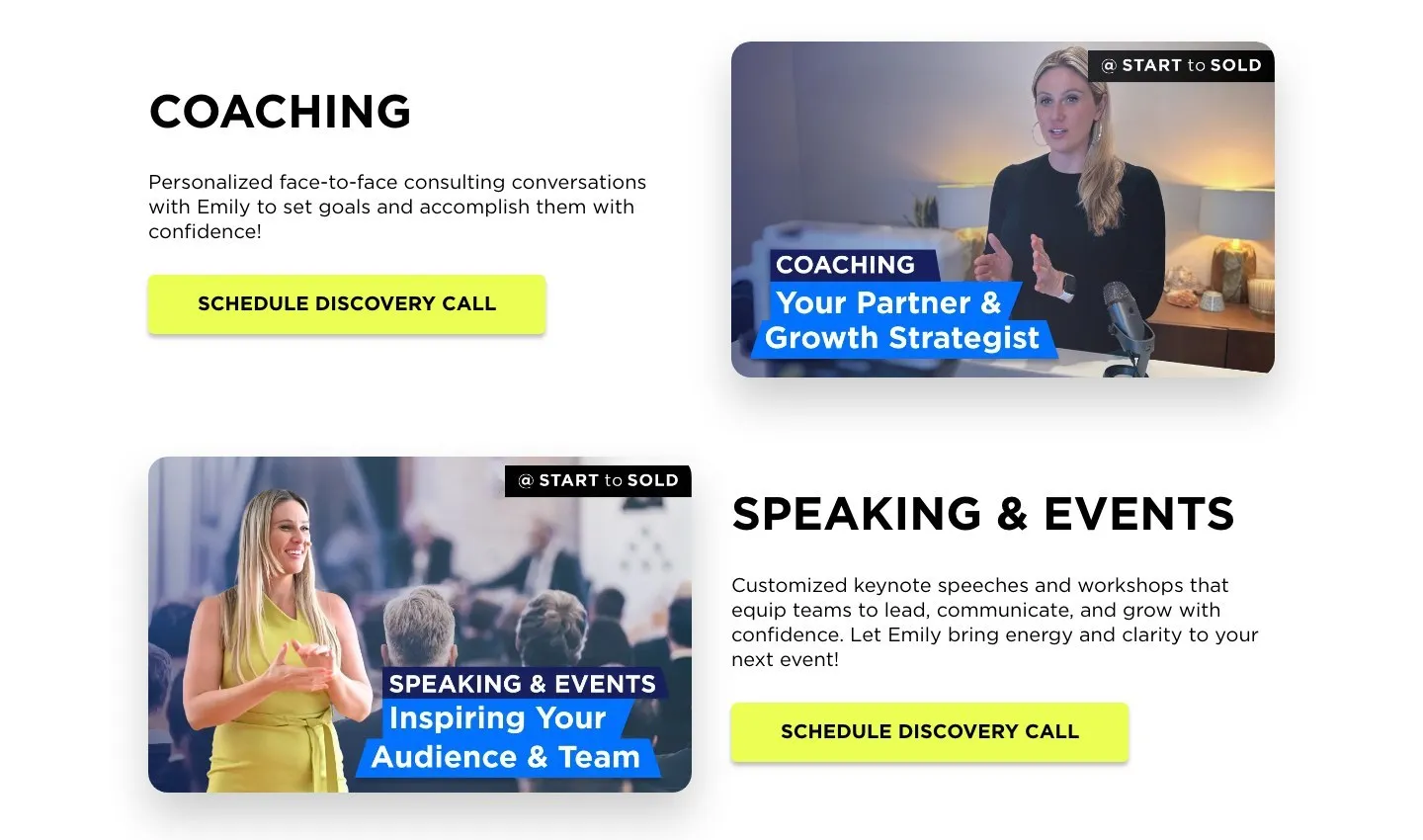 COACHING

Personalized face-to-face consulting conversations with Emily to set goals and accomplish them with confidence!

SCHEDULE DISCOVERY CALL

@ START to SOLD

COACHING
Your Partner & Growth Strategist

@ START to SOLD

SPEAKING & EVENTS
Inspiring Your Audience & Team

SPEAKING & EVENTS

Customized keynote speeches and workshops that equip teams to lead, communicate, and grow with confidence. Let Emily bring energy and clarity to your next event!

SCHEDULE DISCOVERY CALL